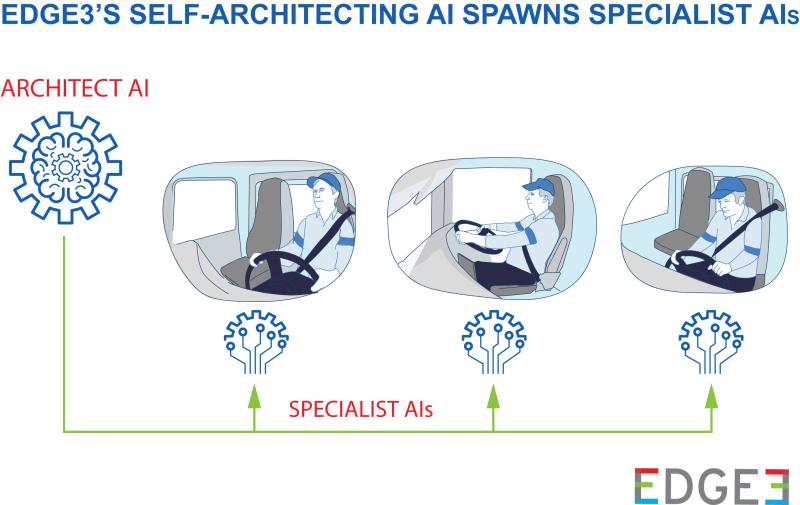 EDGE3'S SELF-ARCHITECTING AI SPAWNS SPECIALIST AIs

ARCHITECT AI

SPECIALIST AIs

EDGE3